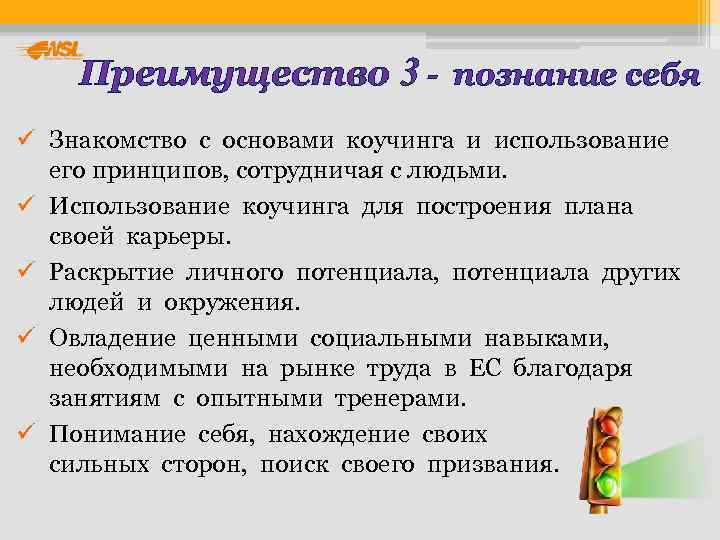 NSL

Преимущество 3 - познание себя

✓ Знакомство с основами коучинга и использование его принципов, сотрудничая с людьми.

✓ Использование коучинга для построения плана своей карьеры.

✓ Раскрытие личного потенциала, потенциала других людей и окружения.

✓ Овладение ценными социальными навыками, необходимыми на рынке труда в ЕС благодаря занятиям с опытными тренерами.

✓ Понимание себя, нахождение своих сильных сторон, поиск своего призвания.